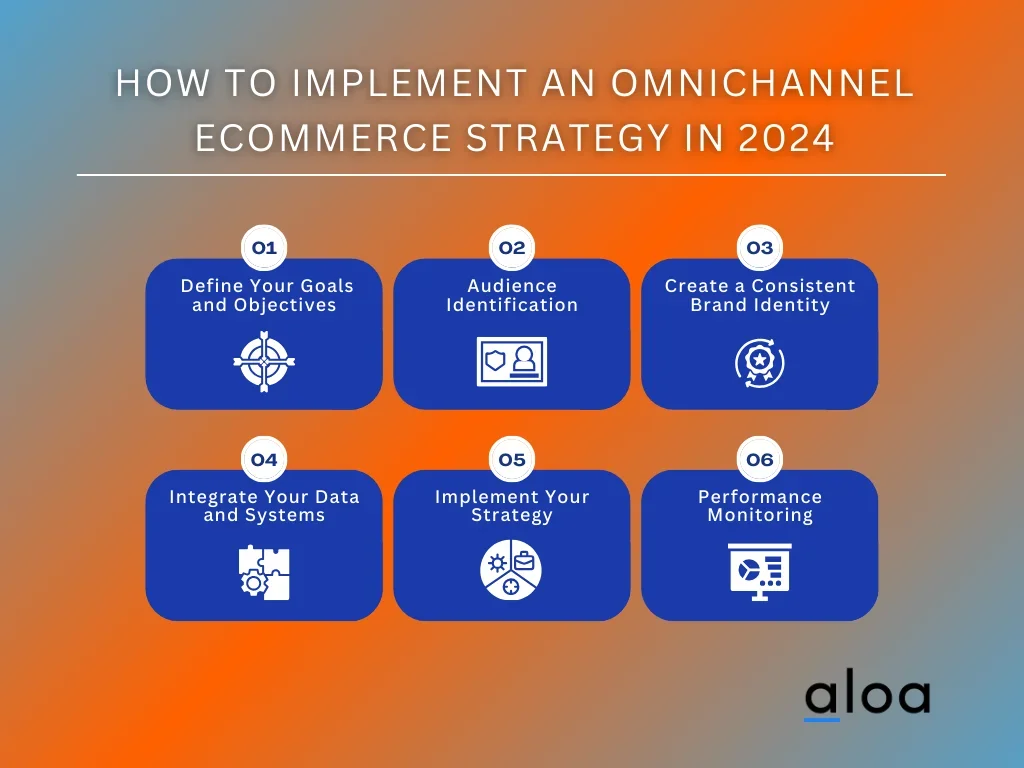 HOW TO IMPLEMENT AN OMNICHANNEL ECOMMERCE STRATEGY IN 2024

01
Define Your Goals and Objectives

02
Audience Identification

03
Create a Consistent Brand Identity

04
Integrate Your Data and Systems

05
Implement Your Strategy

06
Performance Monitoring

aloa